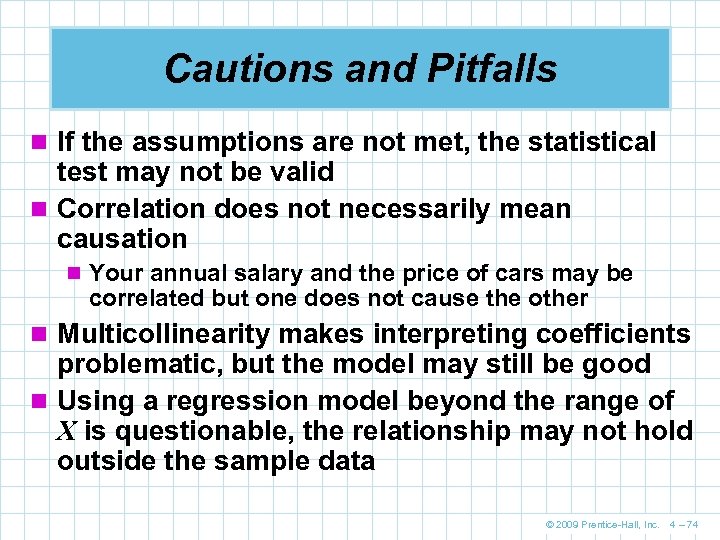 Cautions and Pitfalls

- If the assumptions are not met, the statistical test may not be valid
- Correlation does not necessarily mean causation
  - Your annual salary and the price of cars may be correlated but one does not cause the other
- Multicollinearity makes interpreting coefficients problematic, but the model may still be good
- Using a regression model beyond the range of $X$ is questionable, the relationship may not hold outside the sample data

© 2009 Prentice-Hall, Inc. 4 – 74